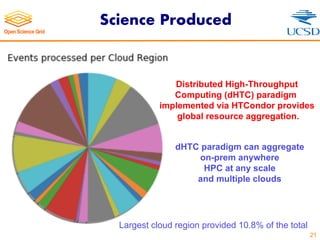 Open Science Grid

Science Produced

UCSD

Events processed per Cloud Region

Distributed High-Throughput Computing (dHTC) paradigm implemented via HTCondor provides global resource aggregation.

dHTC paradigm can aggregate on-prem anywhere HPC at any scale and multiple clouds

Largest cloud region provided 10.8% of the total

21